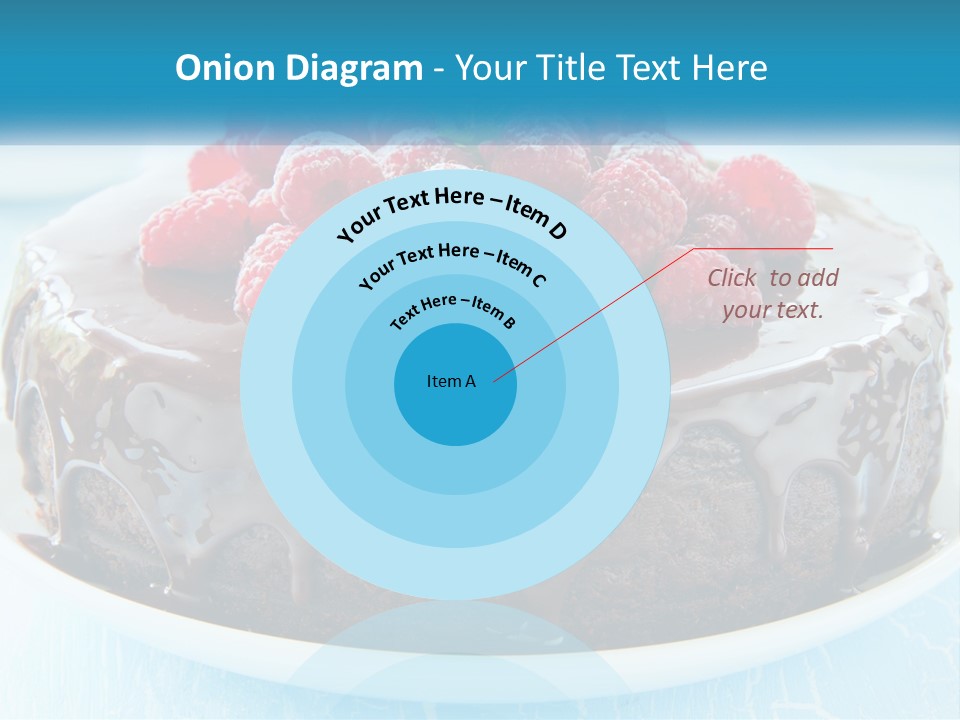 Onion Diagram - Your Title Text Here

Your Text Here – Item D

Your Text Here – Item C

Text Here – Item B

Item A

Click to add your text.